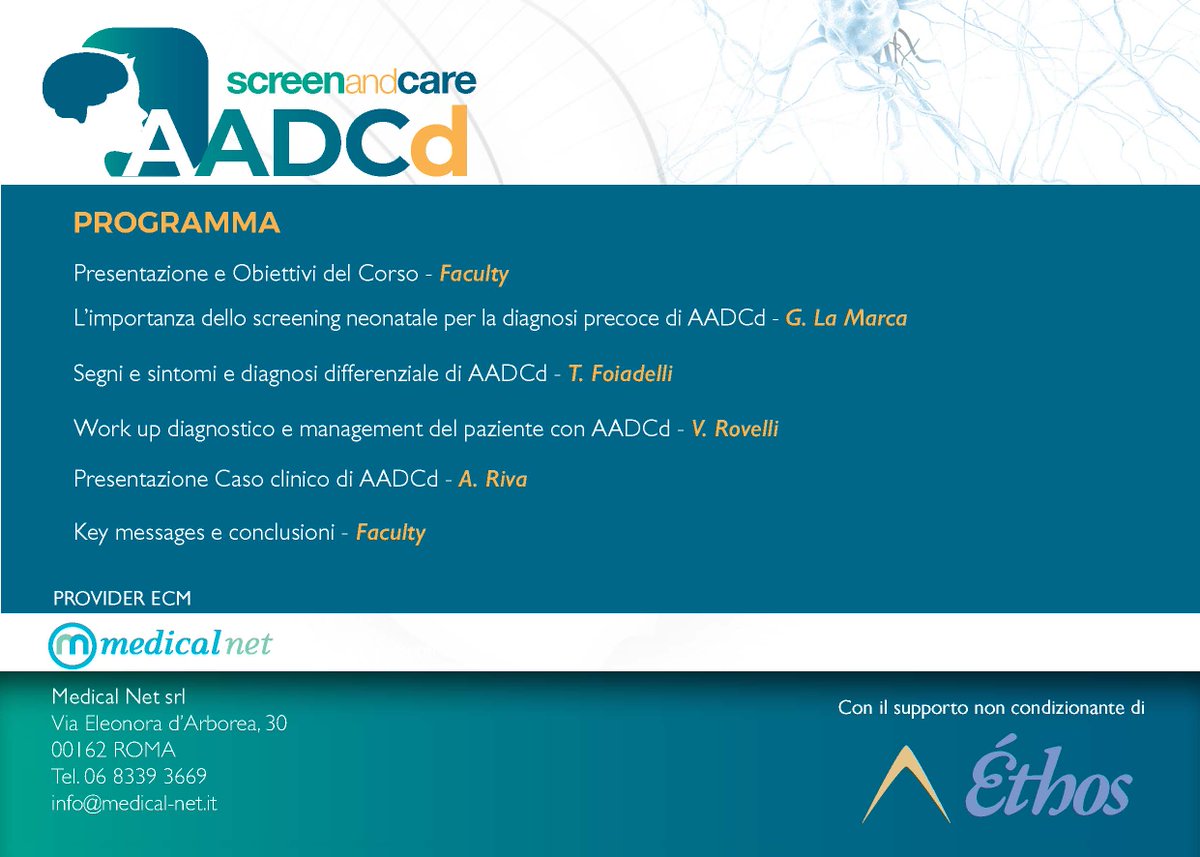 screenandcare
AADCd

PROGRAMMA

Presentazione e Obiettivi del Corso - Faculty

L'importanza dello screening neonatale per la diagnosi precoce di AADCd - G. La Marca

Segni e sintomi e diagnosi differenziale di AADCd - T. Foiadelli

Work up diagnostico e management del paziente con AADCd - V. Rovelli

Presentazione Caso clinico di AADCd - A. Riva

Key messages e conclusioni - Faculty

PROVIDER ECM

medical net

Medical Net srl
Via Eleonora d'Arborea, 30
00162 ROMA
Tel. 06 8339 3669
info@medical-net.it

Con il supporto non condizionante di

Éthos